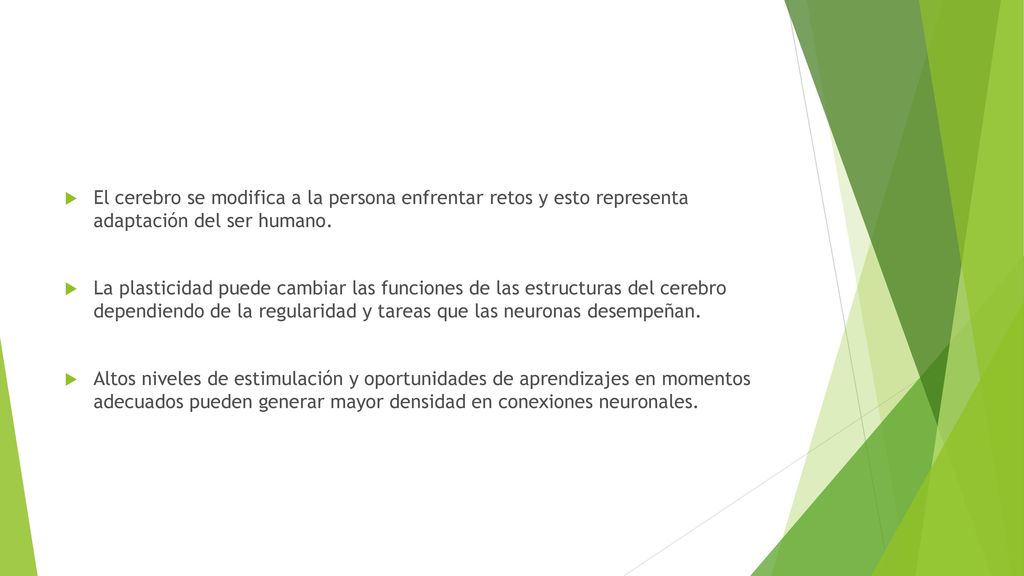 El cerebro se modifica a la persona enfrentar retos y esto representa adaptación del ser humano.

La plasticidad puede cambiar las funciones de las estructuras del cerebro dependiendo de la regularidad y tareas que las neuronas desempeñan.

Altos niveles de estimulación y oportunidades de aprendizajes en momentos adecuados pueden generar mayor densidad en conexiones neuronales.